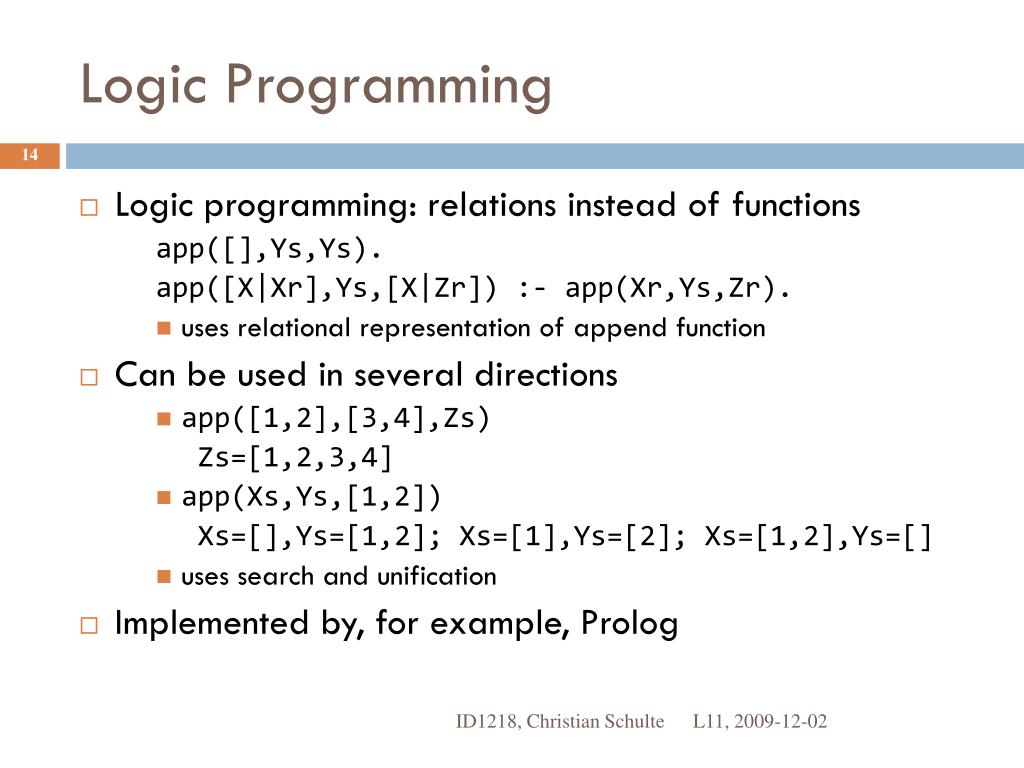 Logic Programming

14

Logic programming: relations instead of functions

app([],Ys,Ys).
app([X|Xr],Ys,[X|Zr]) :- app(Xr,Ys,Zr).

uses relational representation of append function

Can be used in several directions

app([1,2],[3,4],Zs)
Zs=[1,2,3,4]

app(Xs,Ys,[1,2])
Xs=[],Ys=[1,2]; Xs=[1],Ys=[2]; Xs=[1,2],Ys=[]

uses search and unification

Implemented by, for example, Prolog

ID1218, Christian Schulte L11, 2009-12-02